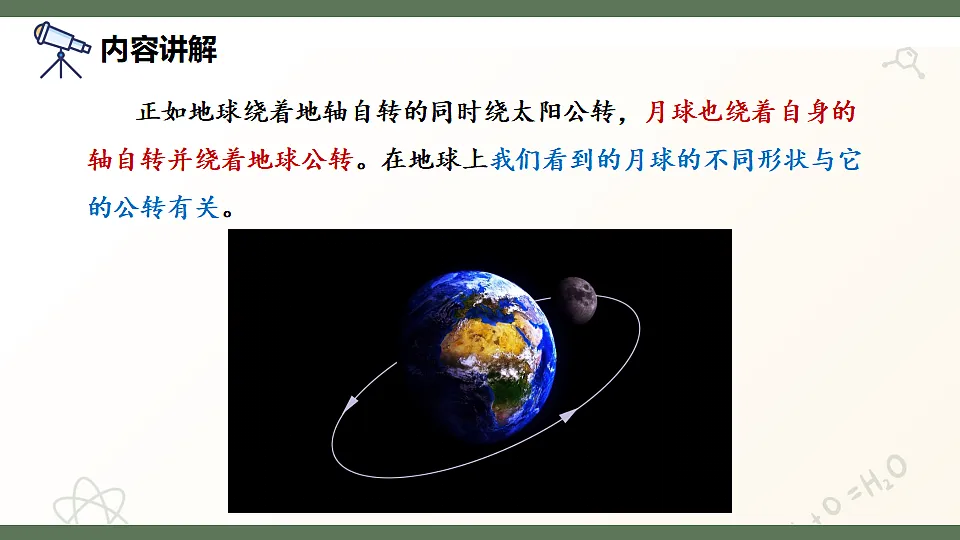 内容讲解

正如地球绕着地轴自转的同时绕太阳公转，月球也绕着自身的轴自转并绕着地球公转。在地球上我们看到的月球的不同形状与它的公转有关。

$+O=H_2O$